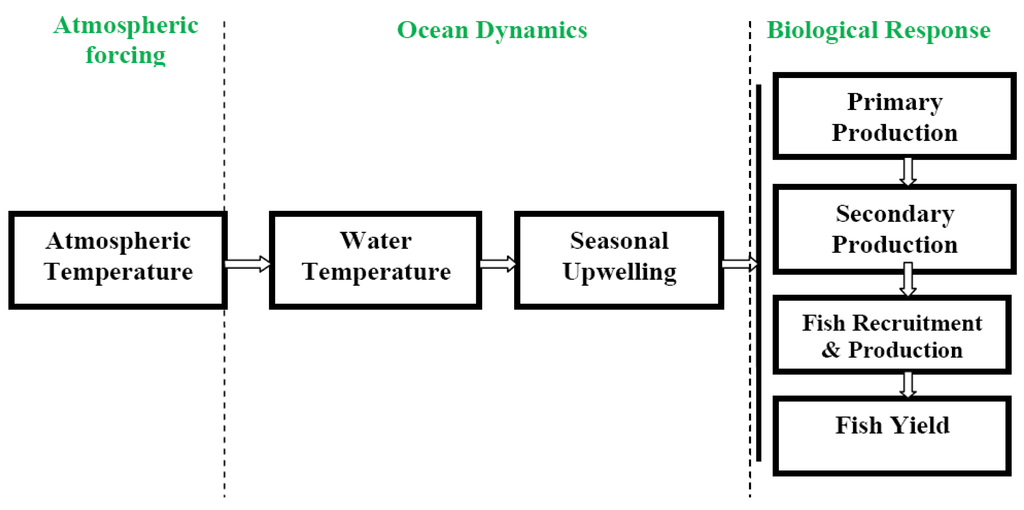 Atmospheric forcing

Ocean Dynamics

Biological Response

Atmospheric Temperature

Water Temperature

Seasonal Upwelling

Primary Production

Secondary Production

Fish Recruitment & Production

Fish Yield